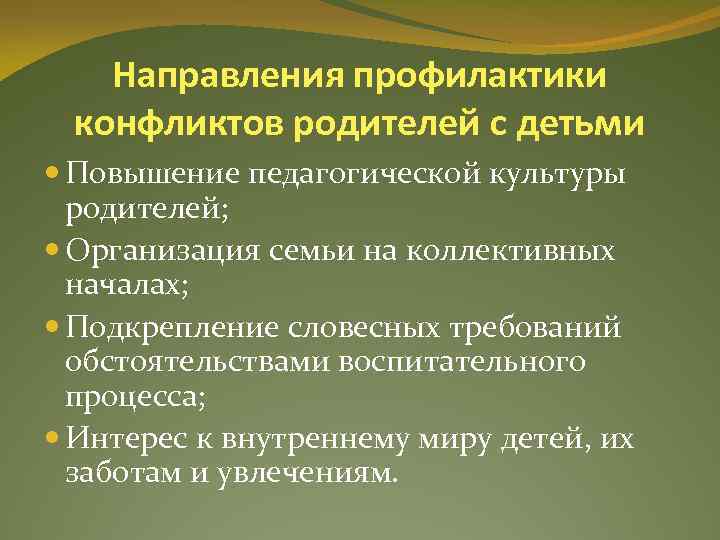 Направления профилактики конфликтов родителей с детьми

Повышение педагогической культуры родителей;

Организация семьи на коллективных началах;

Подкрепление словесных требований обстоятельствами воспитательного процесса;

Интерес к внутреннему миру детей, их заботам и увлечениям.